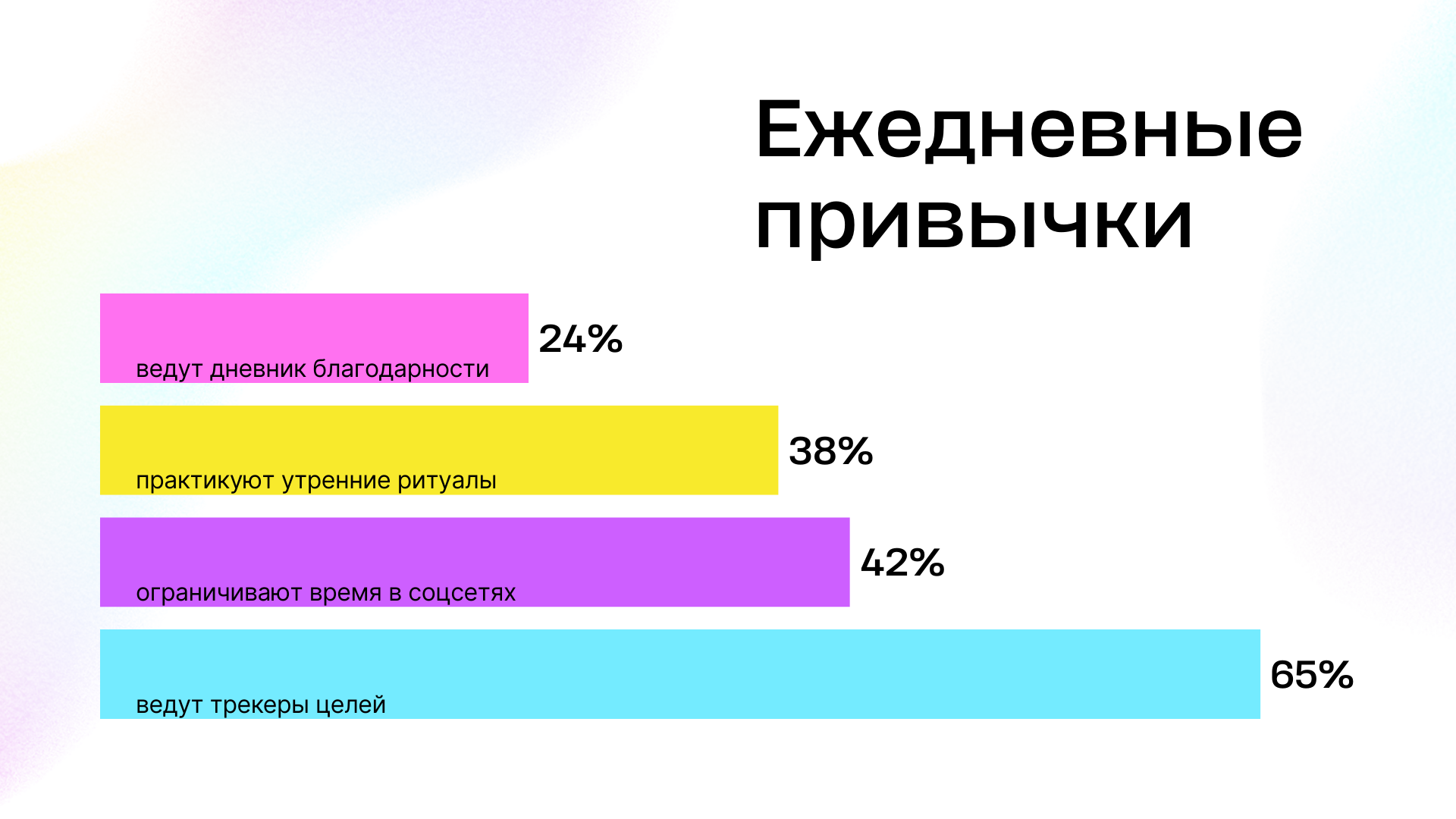 Ежедневные привычки

ведут дневник благодарности
24%

практикуют утренние ритуалы
38%

ограничивают время в соцсетях
42%

ведут трекеры целей
65%